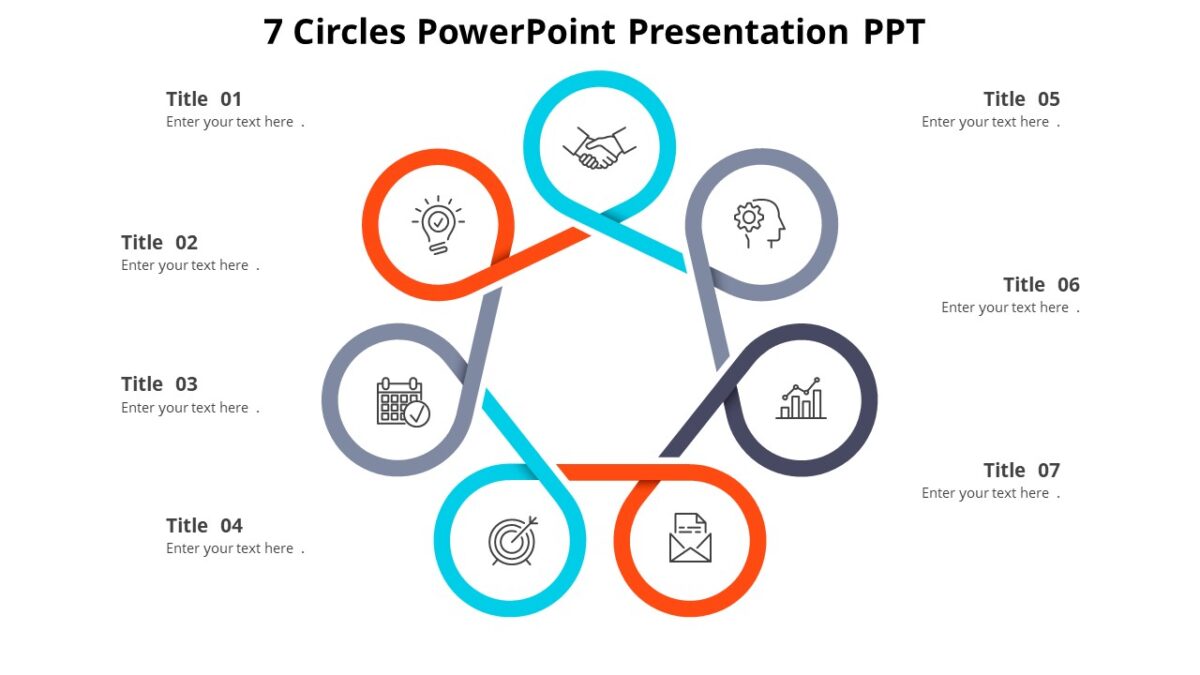 7 Circles PowerPoint Presentation PPT

Title 01
Enter your text here .

Title 02
Enter your text here .

Title 03
Enter your text here .

Title 04
Enter your text here .

Title 05
Enter your text here .

Title 06
Enter your text here .

Title 07
Enter your text here .